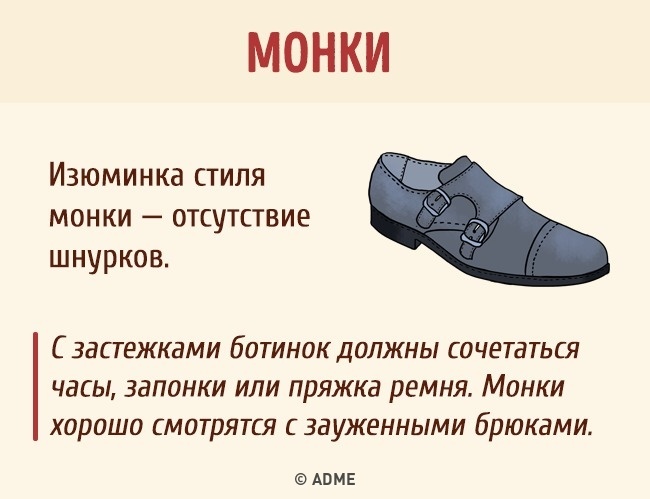 МОНКИ

Изюминка стиля монки — отсутствие шнурков.

С застежками ботинок должны сочетаться часы, запонки или пряжка ремня. Монки хорошо смотрятся с зауженными брюками.

© ADME